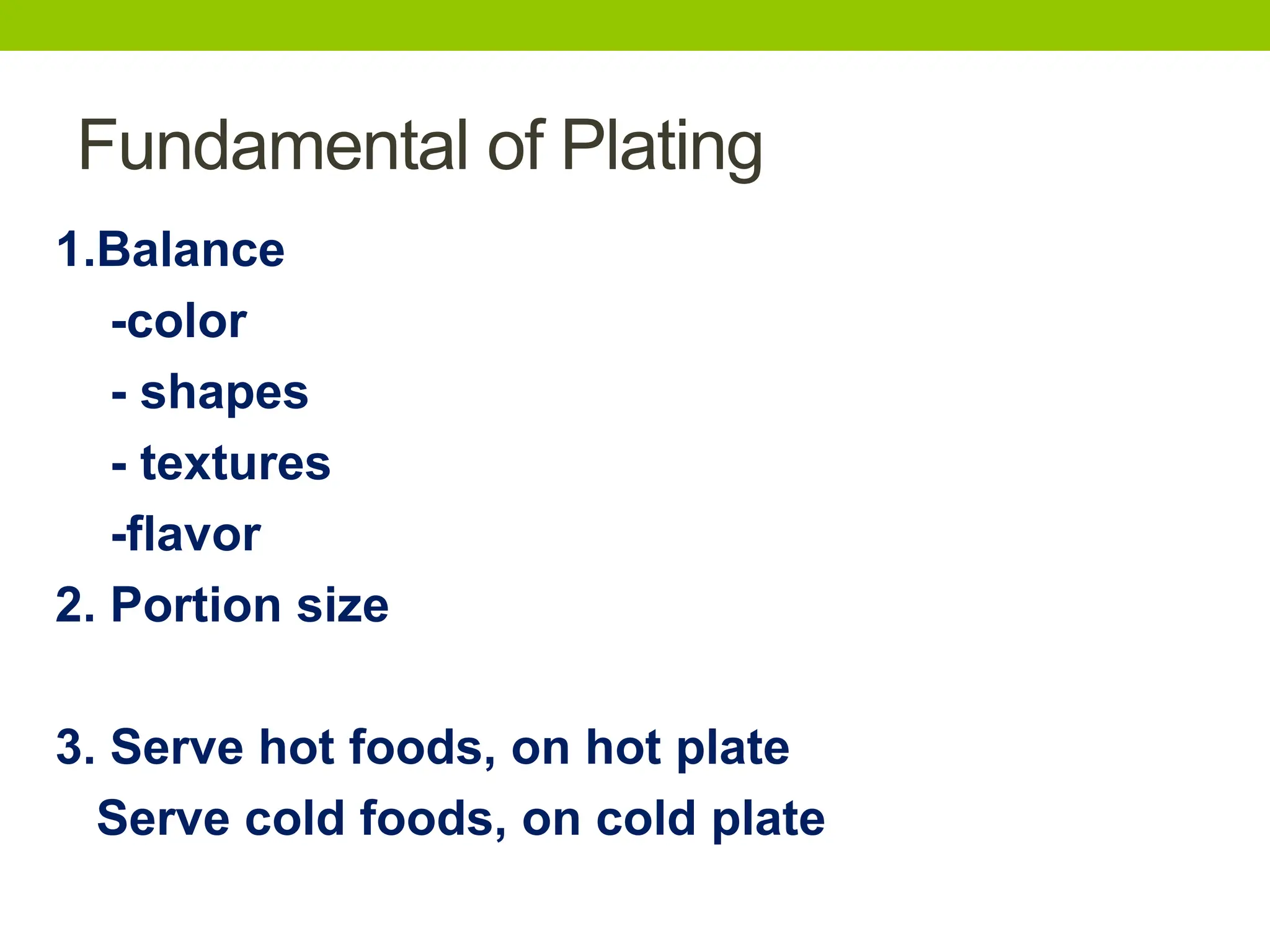 Fundamental of Plating

1.Balance

-color

- shapes

- textures

-flavor

2. Portion size

3. Serve hot foods, on hot plate

Serve cold foods, on cold plate